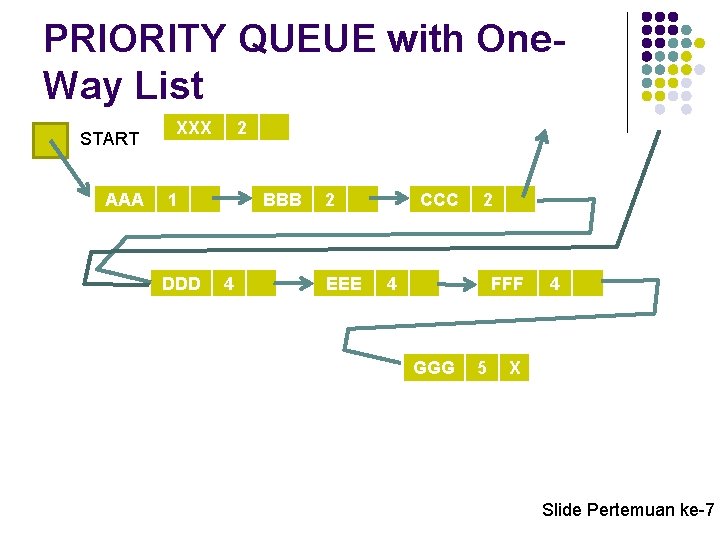 PRIORITY QUEUE with One-Way List

START

XXX 2

AAA 1

BBB 2

CCC 2

DDD 4

EEE 4

FFF 4

GGG 5 X

Slide Pertemuan ke-7